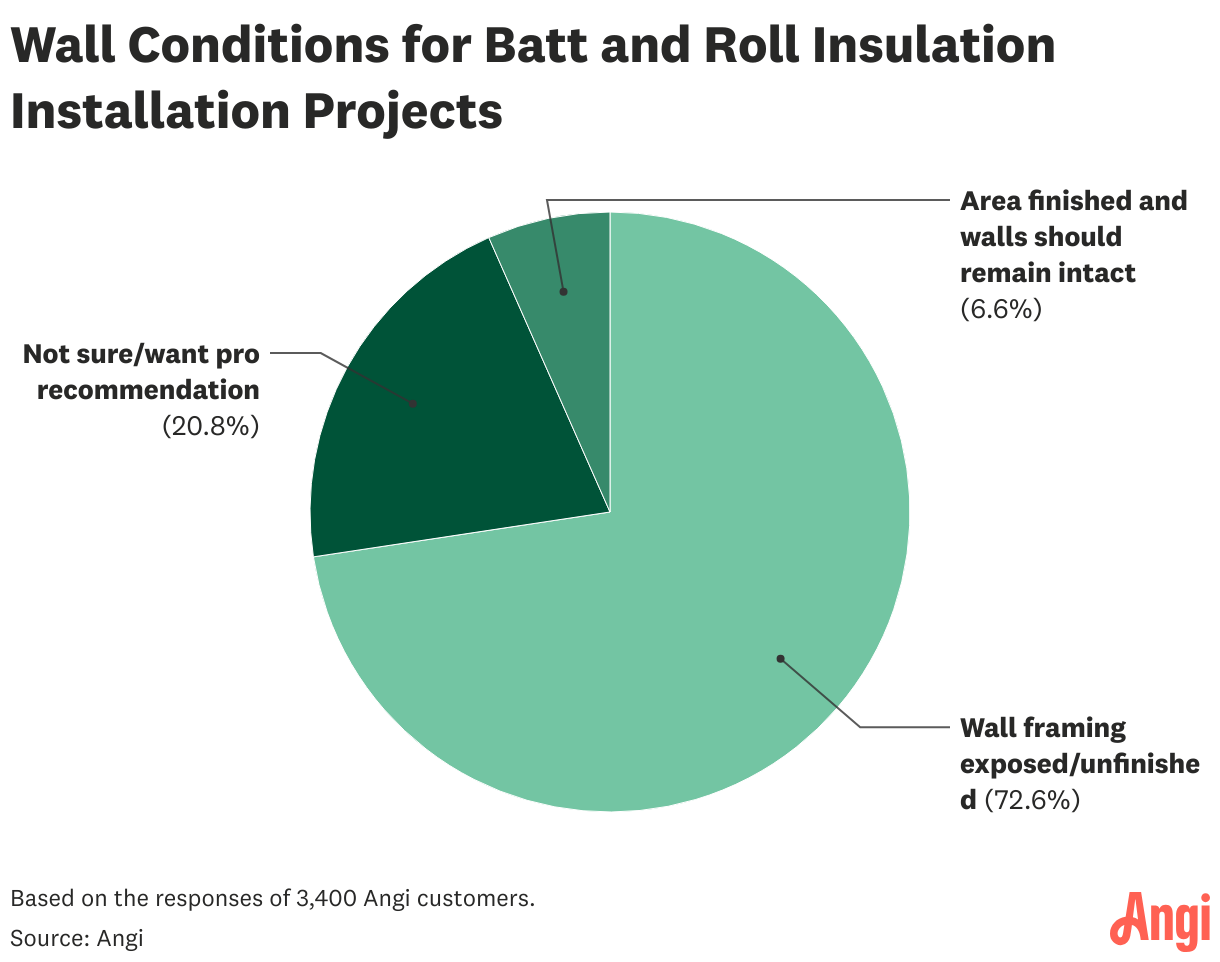 Wall Conditions for Batt and Roll Insulation Installation Projects

Area finished and walls should remain intact (6.6%)

Not sure/want pro recommendation (20.8%)

Wall framing exposed/unfinished (72.6%)

Based on the responses of 3,400 Angi customers.

Source: Angi

Angi